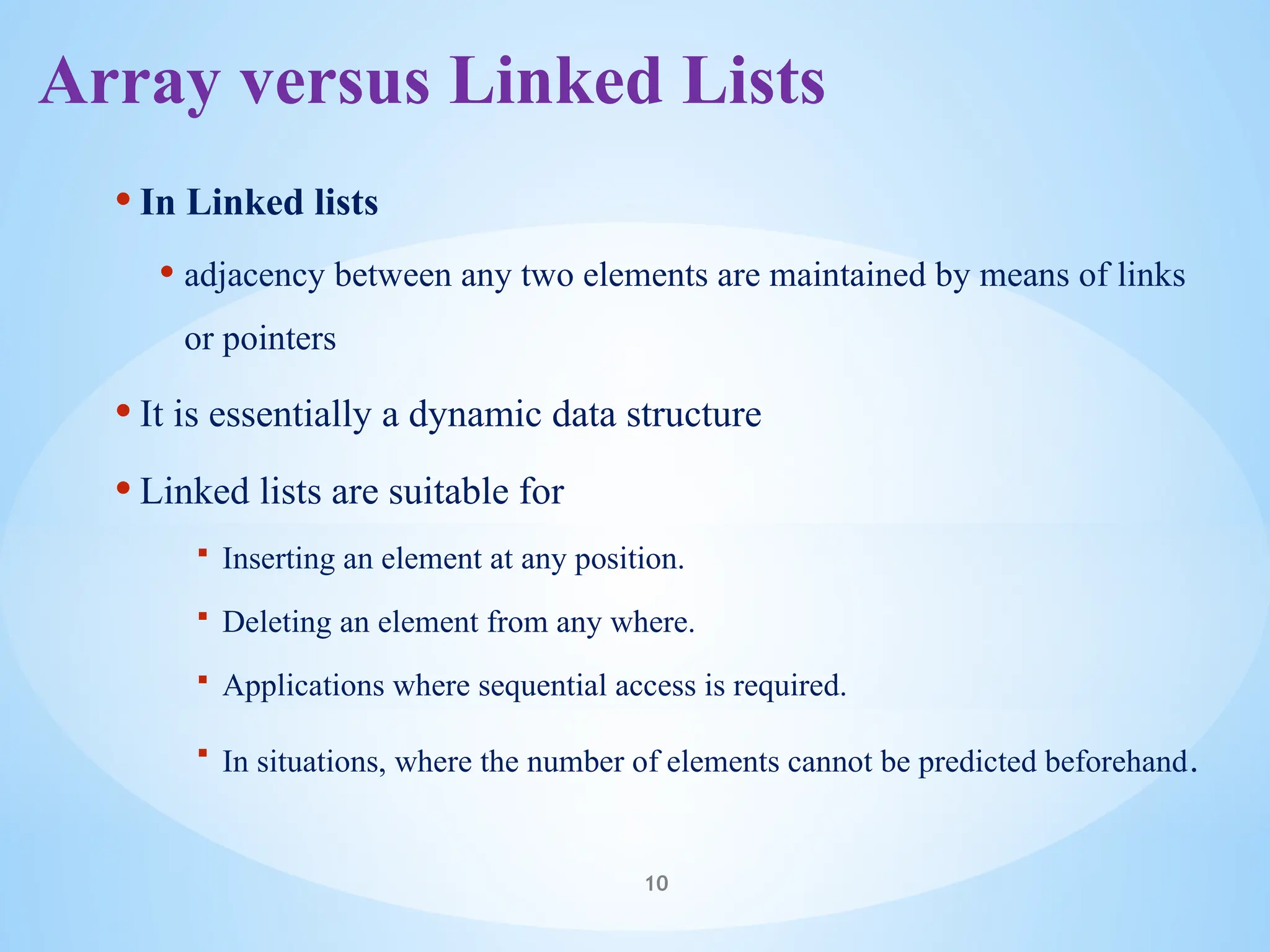 Array versus Linked Lists

• In Linked lists

• adjacency between any two elements are maintained by means of links or pointers

• It is essentially a dynamic data structure

• Linked lists are suitable for

▪ Inserting an element at any position.

▪ Deleting an element from any where.

▪ Applications where sequential access is required.

▪ In situations, where the number of elements cannot be predicted beforehand.

10